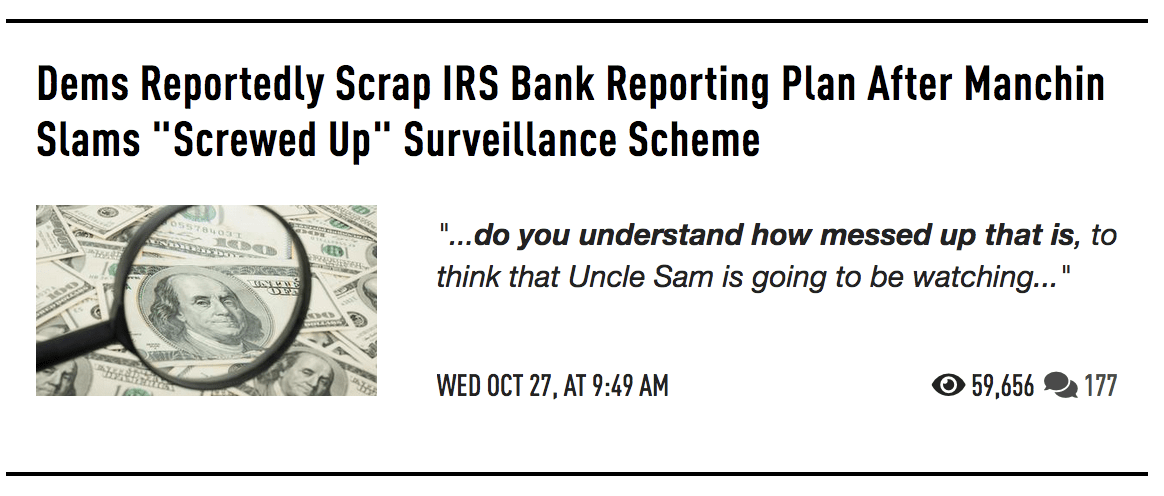 Dems Reportedly Scrap IRS Bank Reporting Plan After Manchin Slams "Screwed Up" Surveillance Scheme

"...do you understand how messed up that is, to think that Uncle Sam is going to be watching..."

WED OCT 27, AT 9:49 AM

59,656 177